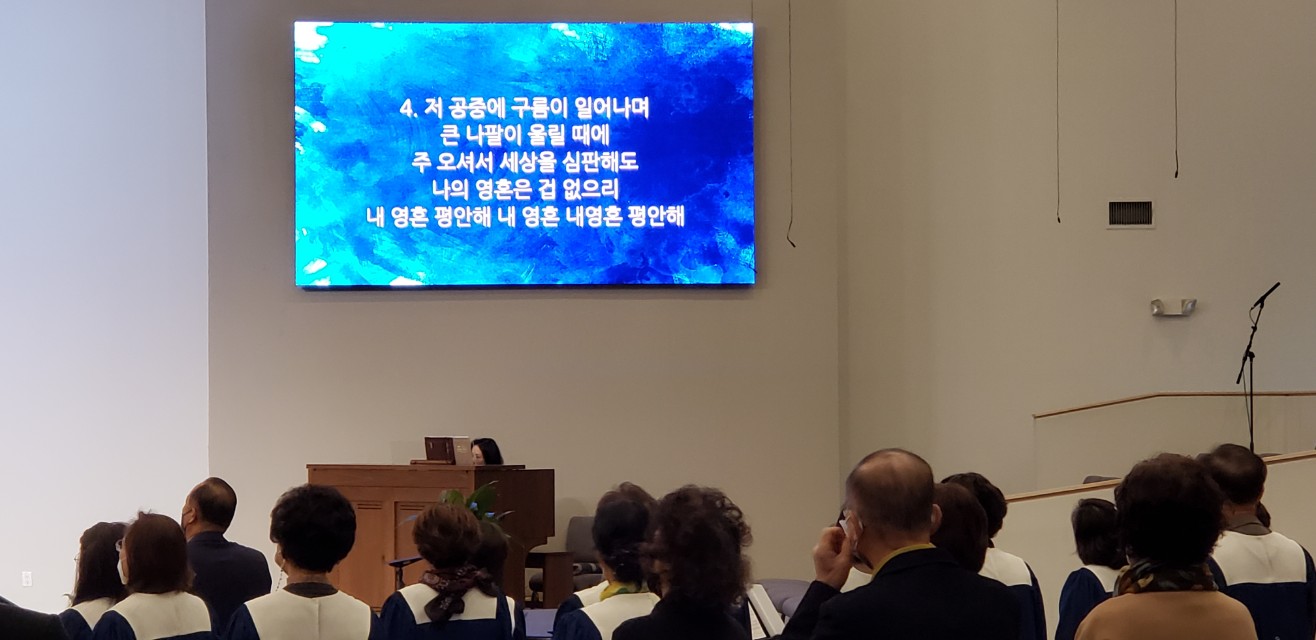 4. 저 공중에 구름이 일어나며
큰 나팔이 울릴 때에
주 오셔서 세상을 심판해도
나의 영혼은 겁 없으리
내 영혼 평안해 내 영혼 내영혼 평안해